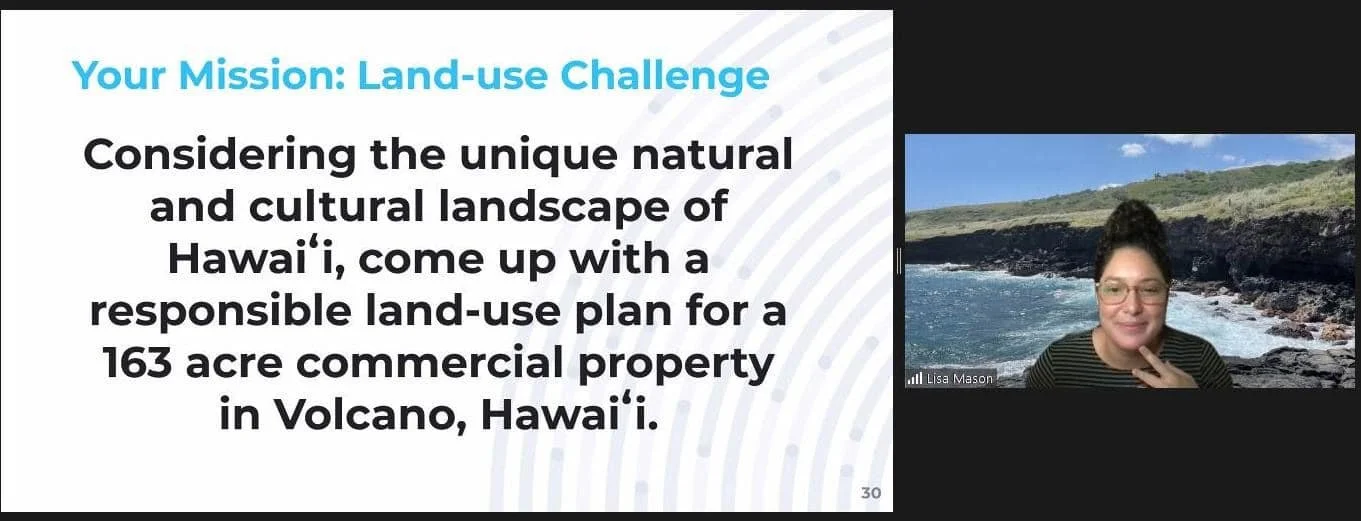 Your Mission: Land-use Challenge

Considering the unique natural and cultural landscape of Hawaiʻi, come up with a responsible land-use plan for a 163 acre commercial property in Volcano, Hawaiʻi.

30

Lisa Mason